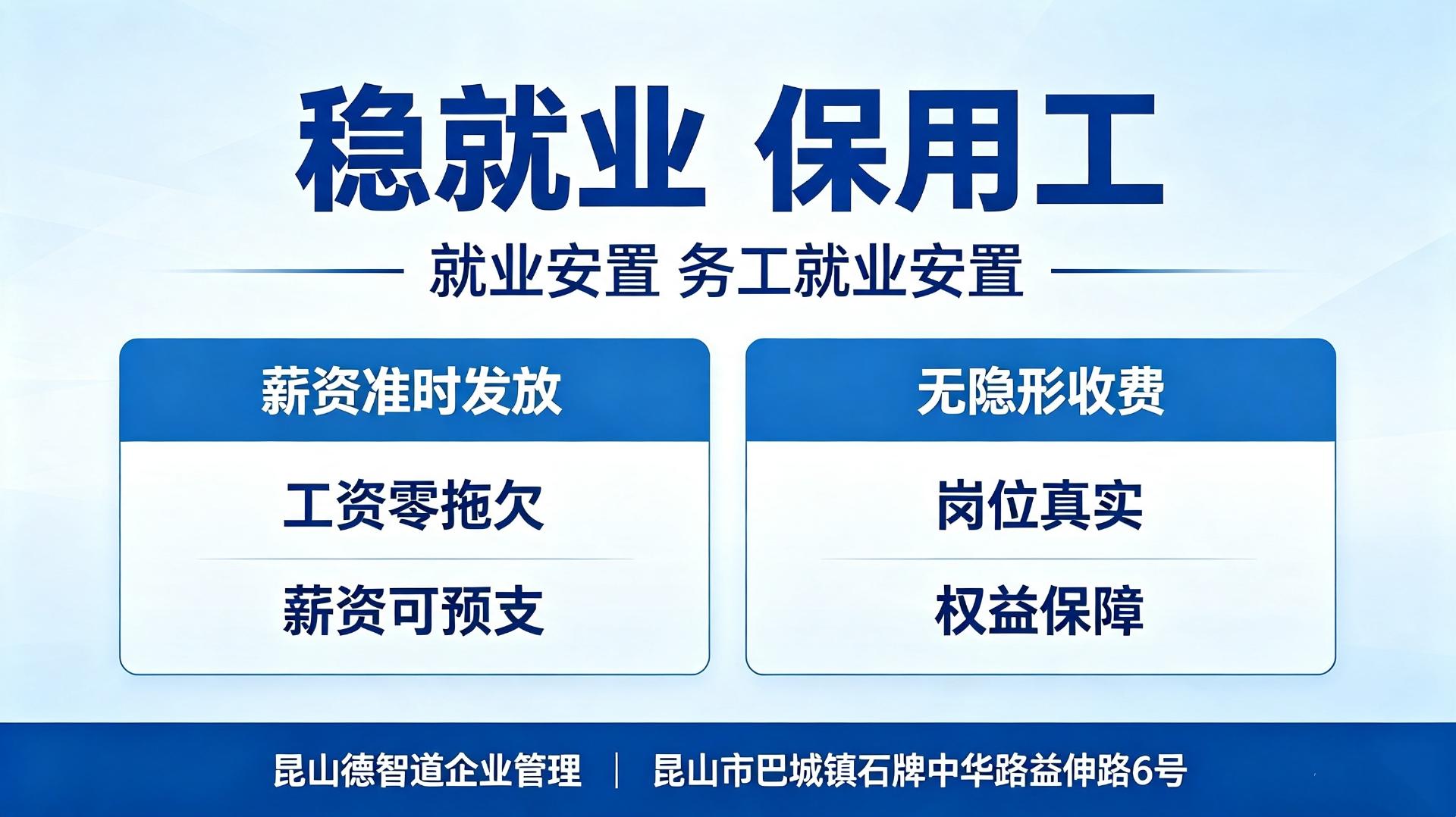 稳就业 保用工

就业安置 务工就业安置

薪资准时发放

工资零拖欠

薪资可预支

无隐形收费

岗位真实

权益保障

昆山德智道企业管理 | 昆山市巴城镇石牌中华路益伸路6号